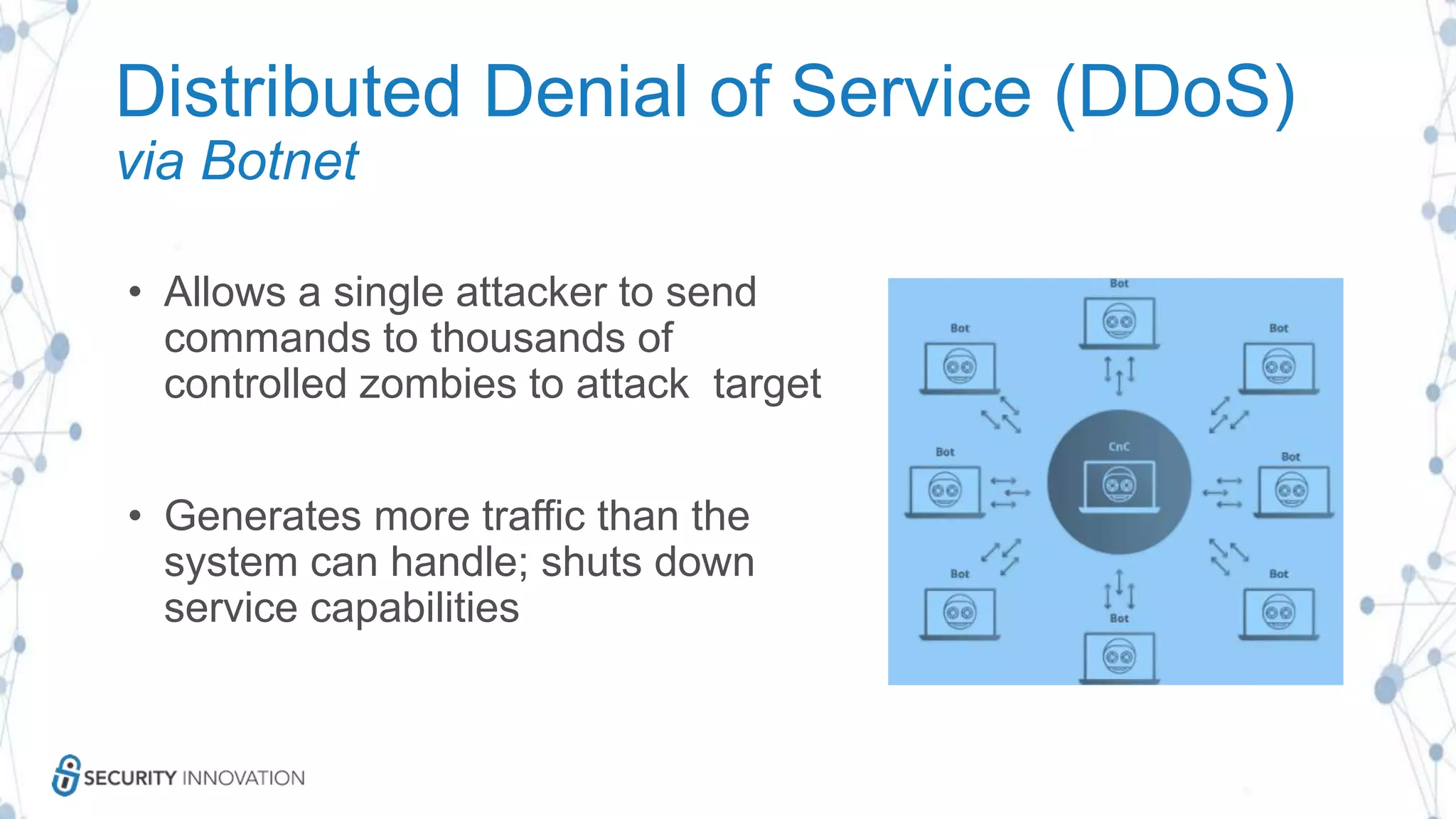 Distributed Denial of Service (DDoS)
via Botnet

• Allows a single attacker to send commands to thousands of controlled zombies to attack target

• Generates more traffic than the system can handle; shuts down service capabilities

Bot
Bot
Bot
Bot
CnC
Bot
Bot
Bot
Bot

SECURITY INNOVATION